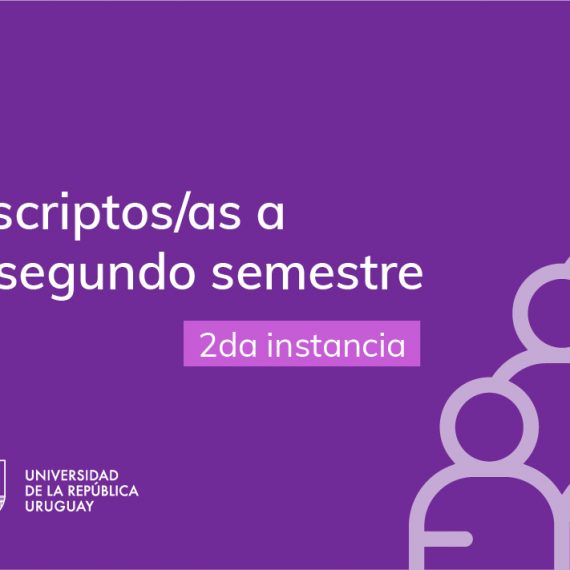 scriptos/as a
segundo semestre

2da instancia

UNIVERSIDAD
DE LA REPÚBLICA
URUGUAY